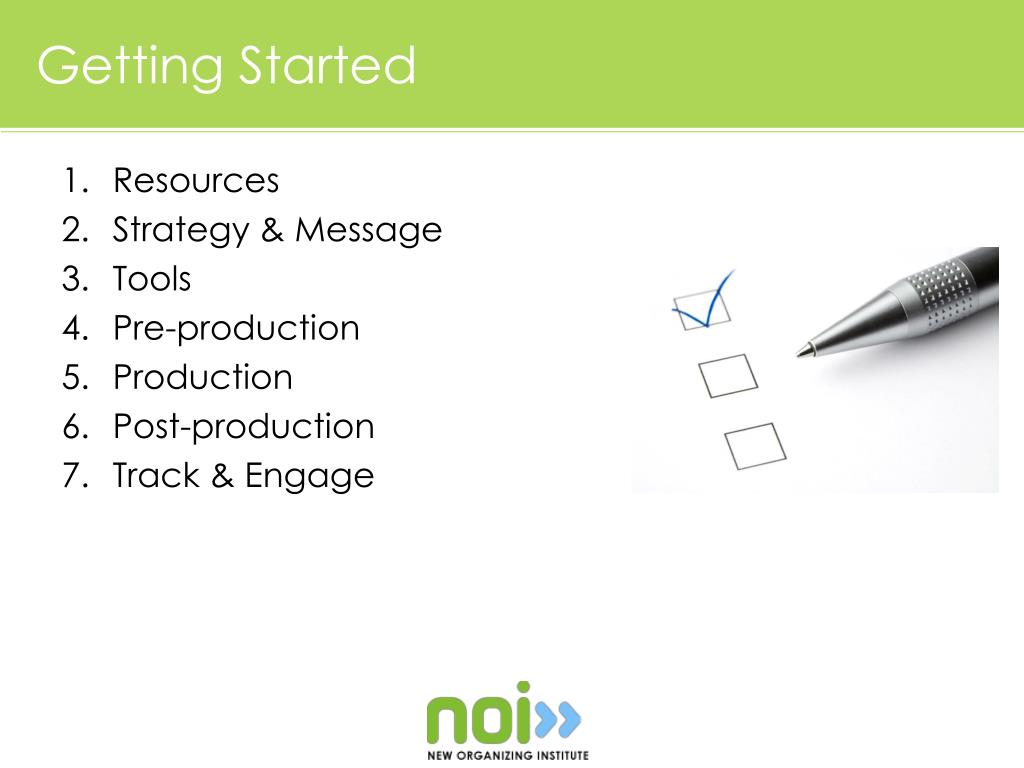 Getting Started

1. Resources
2. Strategy & Message
3. Tools
4. Pre-production
5. Production
6. Post-production
7. Track & Engage

noi

NEW ORGANIZING INSTITUTE